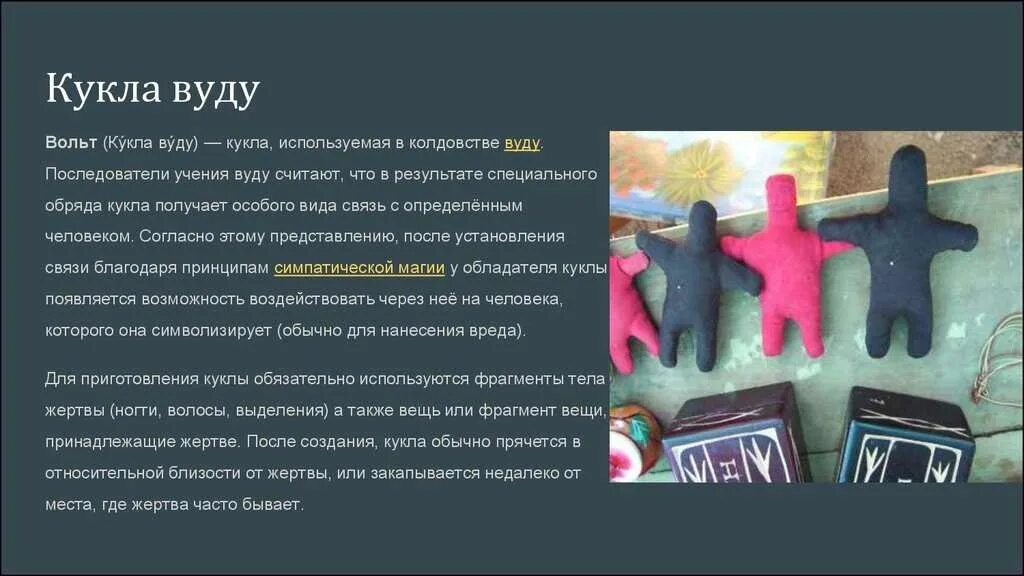 Кукла вуду

Вольт (Ку́кла ву́ду) — кукла, используемая в колдовстве вуду. Последователи учения вуду считают, что в результате специального обряда кукла получает особого вида связь с определённым человеком. Согласно этому представлению, после установления связи благодаря принципам симпатической магии у обладателя куклы появляется возможность воздействовать через неё на человека, которого она символизирует (обычно для нанесения вреда).

Для приготовления куклы обязательно используются фрагменты тела жертвы (ногти, волосы, выделения) а также вещь или фрагмент вещи, принадлежащие жертве. После создания, кукла обычно прячется в относительной близости от жертвы, или закапывается недалеко от места, где жертва часто бывает.